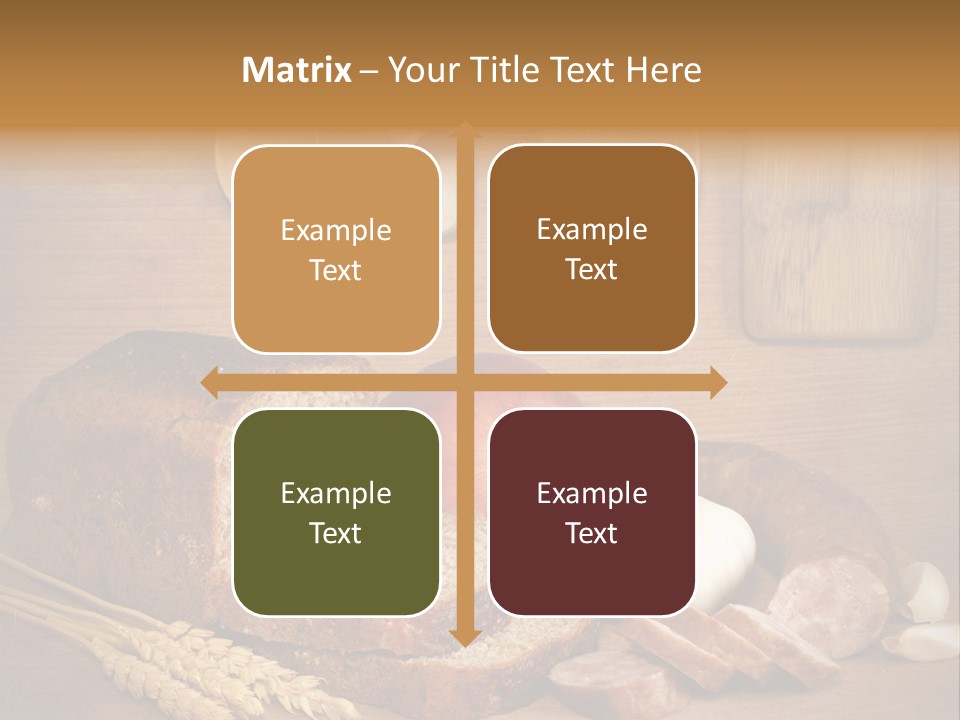 Matrix – Your Title Text Here

Example Text

Example Text

Example Text

Example Text